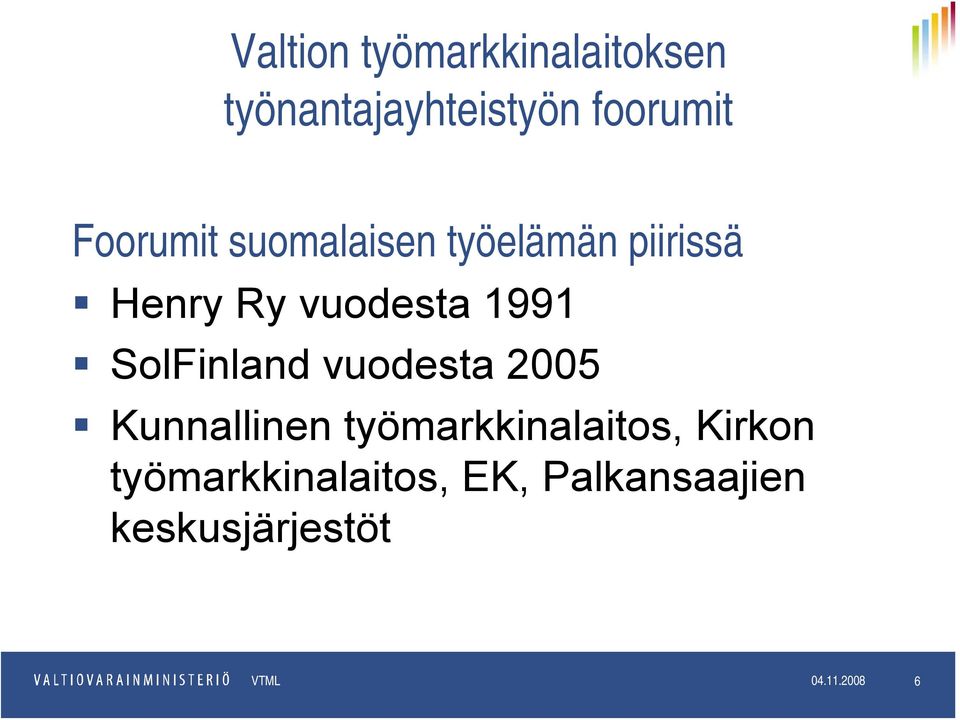 Valtion työmarkkinalaitoksen työnantajayhteistyön foorumit

Foorumit suomalaisen työelämän piirissä

▪ Henry Ry vuodesta 1991

▪ SolFinland vuodesta 2005

▪ Kunnallinen työmarkkinalaitos, Kirkon työmarkkinalaitos, EK, Palkansaajien keskusjärjestöt

VALTIOVARAINMINISTERIÖ VTML 04.11.2008 6